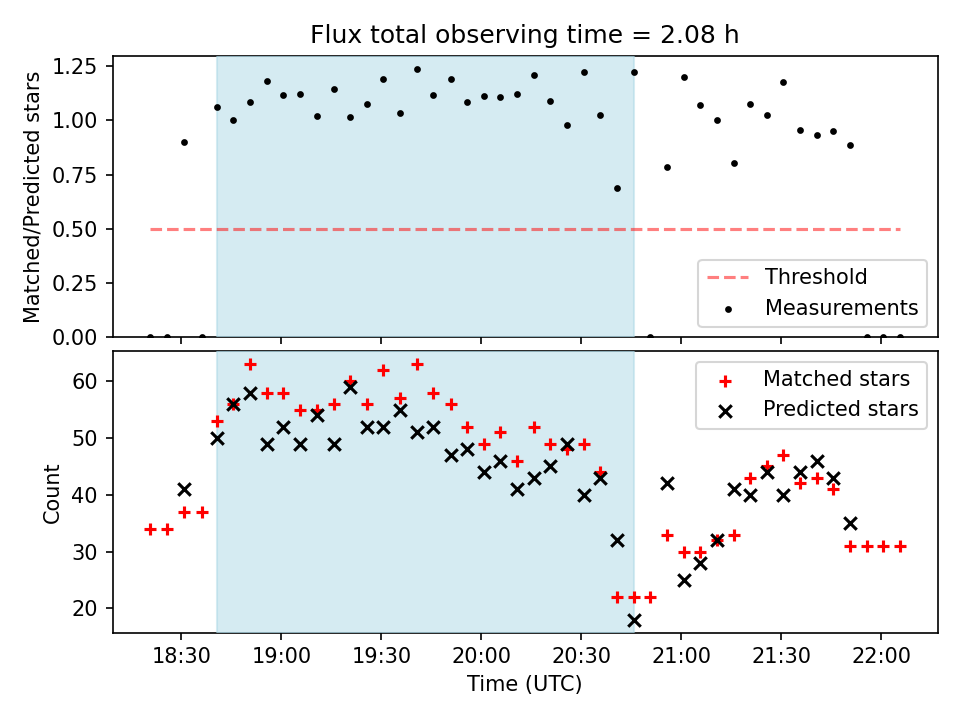 Flux total observing time = 2.08 h

Matched/Predicted stars

1.25
1.00
0.75
0.50
0.25
0.00

Threshold
Measurements

Count

60
50
40
30
20

Matched stars
Predicted stars

18:30
19:00
19:30
20:00
20:30
21:00
21:30
22:00

Time (UTC)